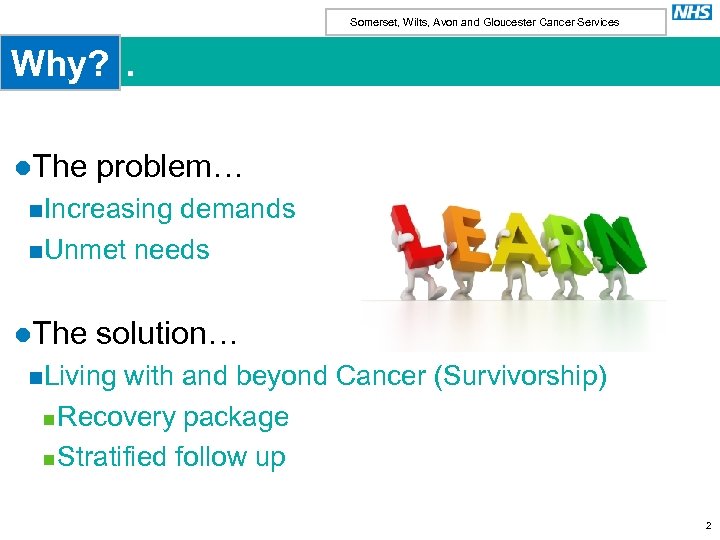 Somerset, Wilts, Avon and Gloucester Cancer Services

NHS

Why? .

The problem…

Increasing demands

Unmet needs

LEARN

The solution…

Living with and beyond Cancer (Survivorship)

Recovery package

Stratified follow up

2